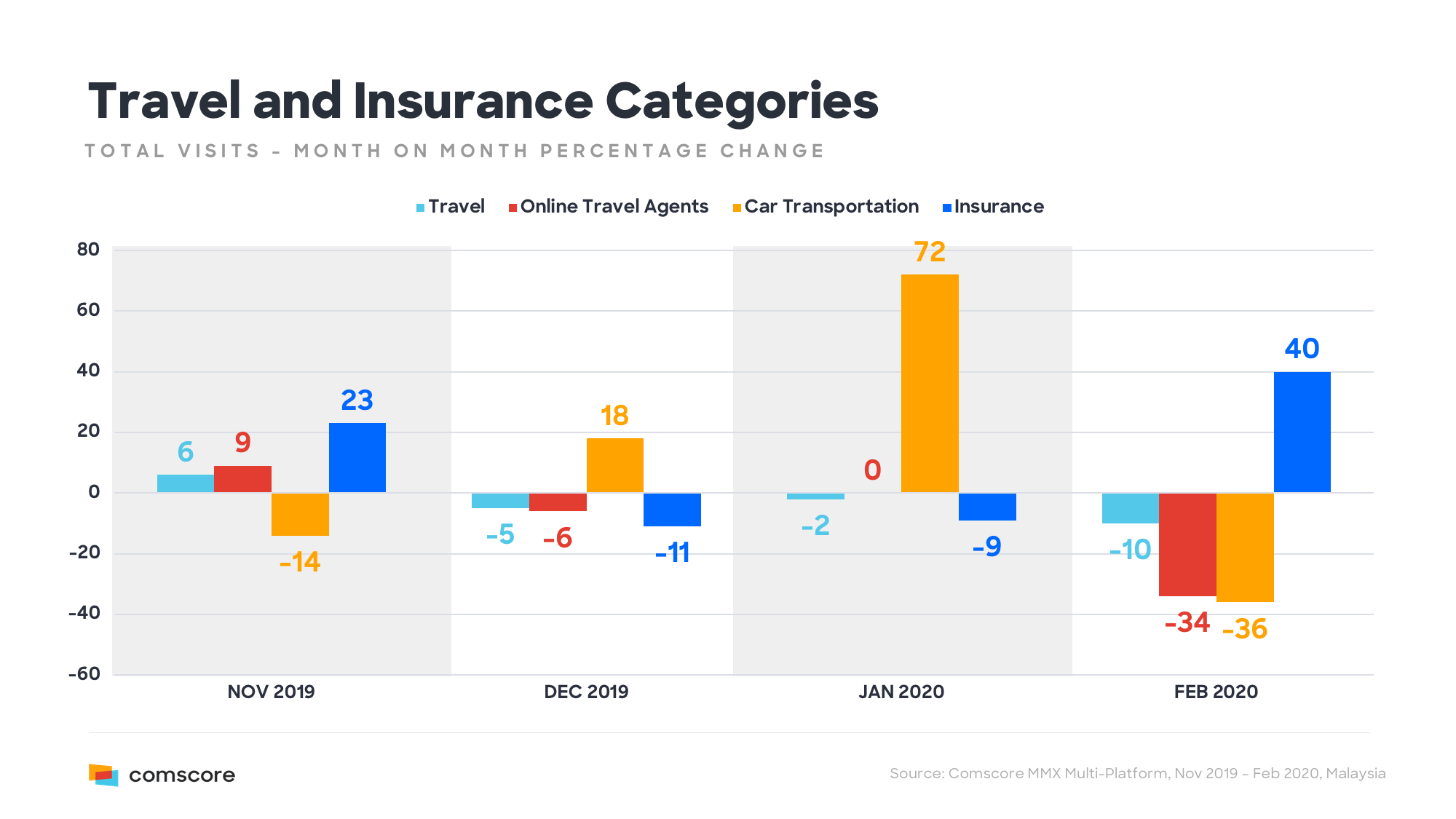 Travel and Insurance Categories

TOTAL VISITS - MONTH ON MONTH PERCENTAGE CHANGE

Travel Online Travel Agents Car Transportation Insurance

80
60
40
20
0
-20
-40
-60

6 9 -14 23
-5 -6 18 -11
-2 0 72 -9
-10 -34 -36 40

NOV 2019 DEC 2019 JAN 2020 FEB 2020

comscore

Source: Comscore MMX Multi-Platform, Nov 2019 - Feb 2020, Malaysia